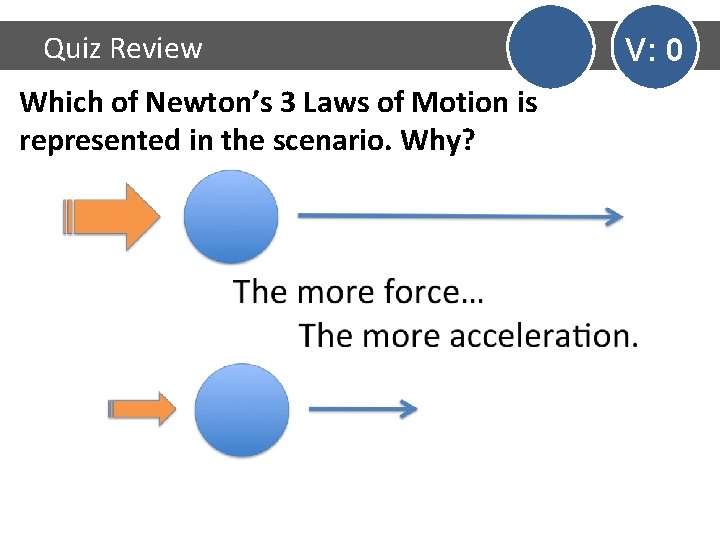 Quiz Review

V: 0

Which of Newton's 3 Laws of Motion is represented in the scenario. Why?

The more force…
The more acceleration.